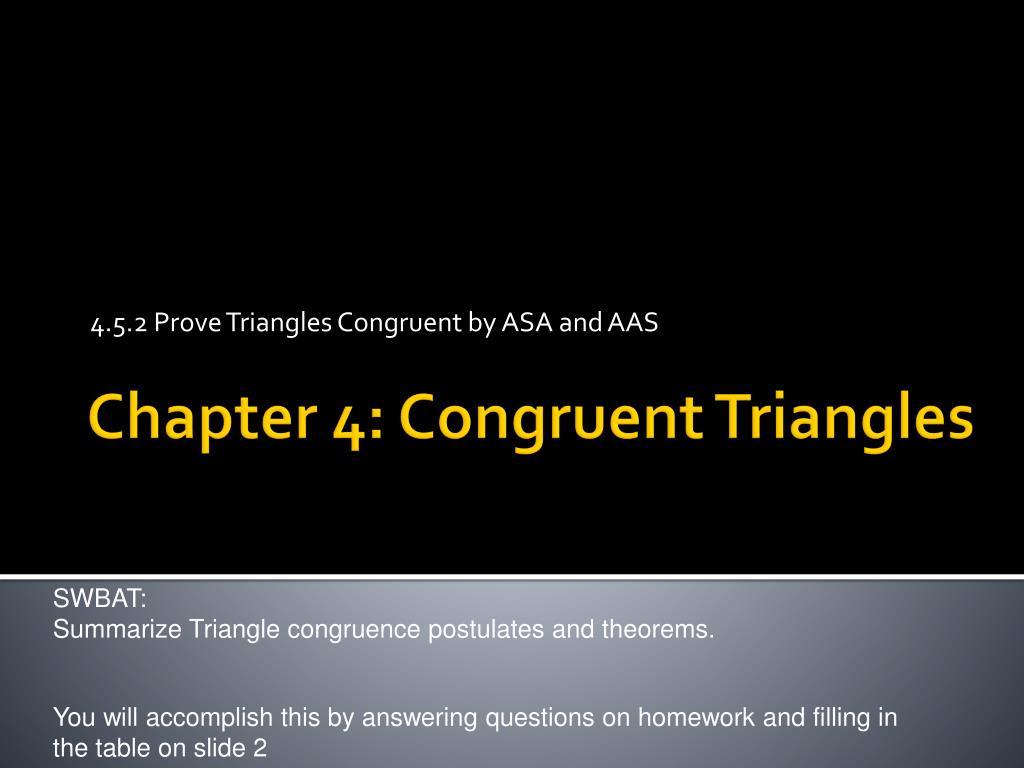 4.5.2 Prove Triangles Congruent by ASA and AAS

Chapter 4: Congruent Triangles

SWBAT:
Summarize Triangle congruence postulates and theorems.

You will accomplish this by answering questions on homework and filling in the table on slide 2